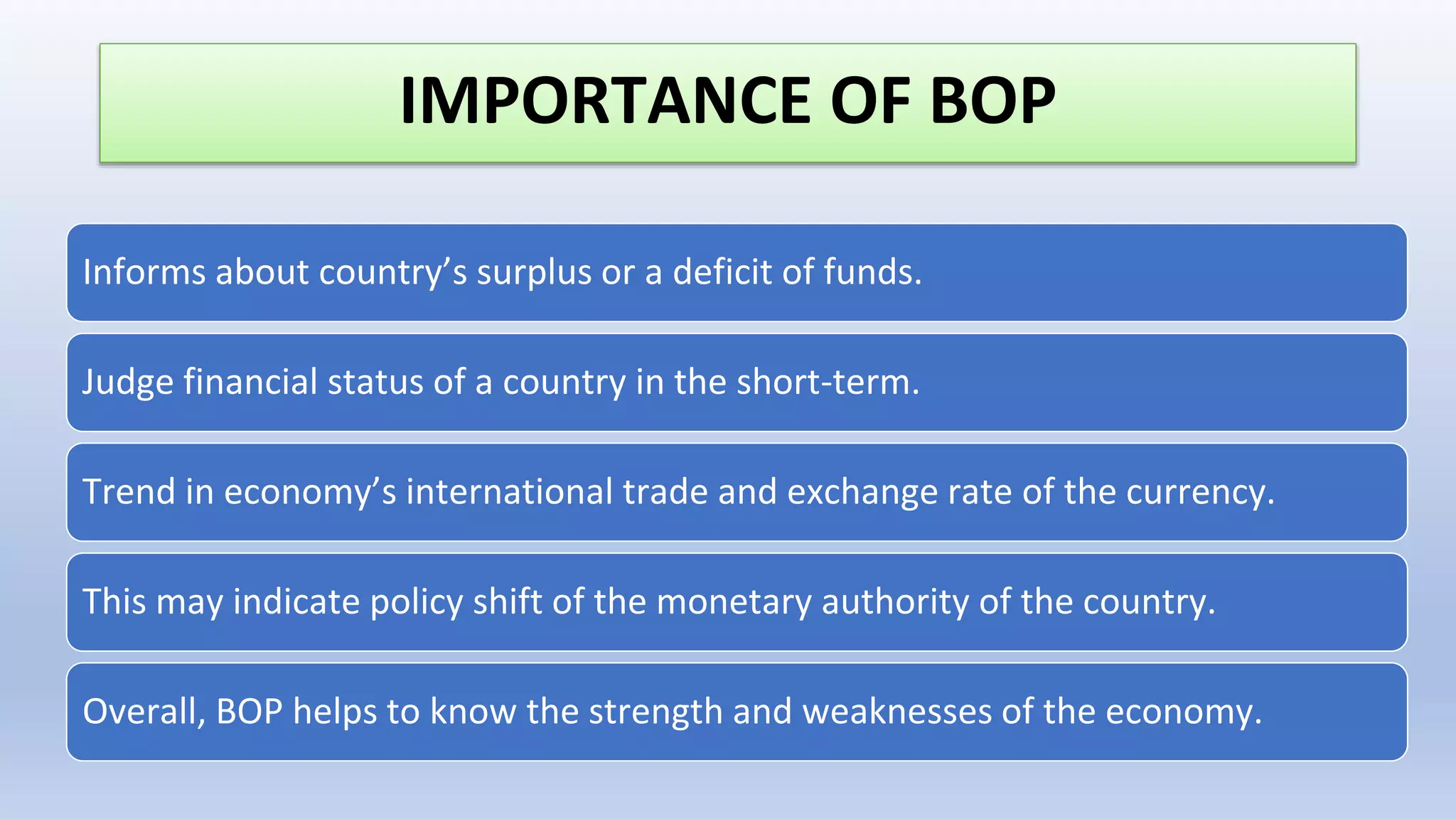 IMPORTANCE OF BOP

Informs about country’s surplus or a deficit of funds.

Judge financial status of a country in the short-term.

Trend in economy’s international trade and exchange rate of the currency.

This may indicate policy shift of the monetary authority of the country.

Overall, BOP helps to know the strength and weaknesses of the economy.